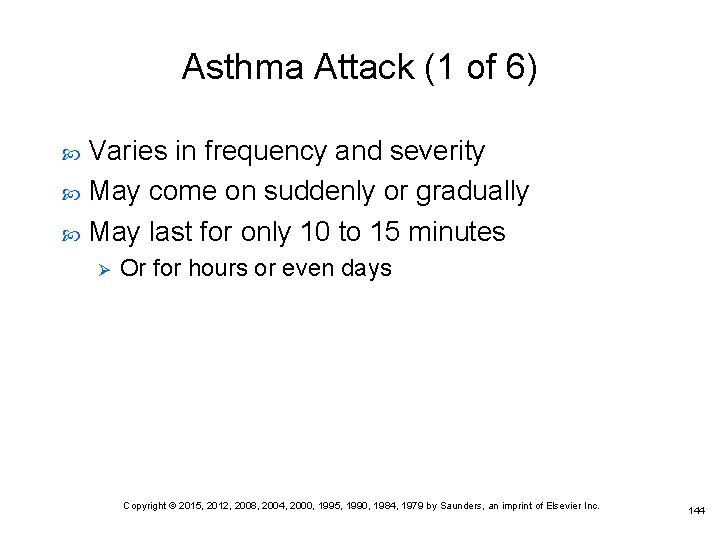 Asthma Attack (1 of 6)

Varies in frequency and severity

May come on suddenly or gradually

May last for only 10 to 15 minutes

Or for hours or even days

Copyright © 2015, 2012, 2008, 2004, 2000, 1995, 1990, 1984, 1979 by Saunders, an imprint of Elsevier Inc.

144